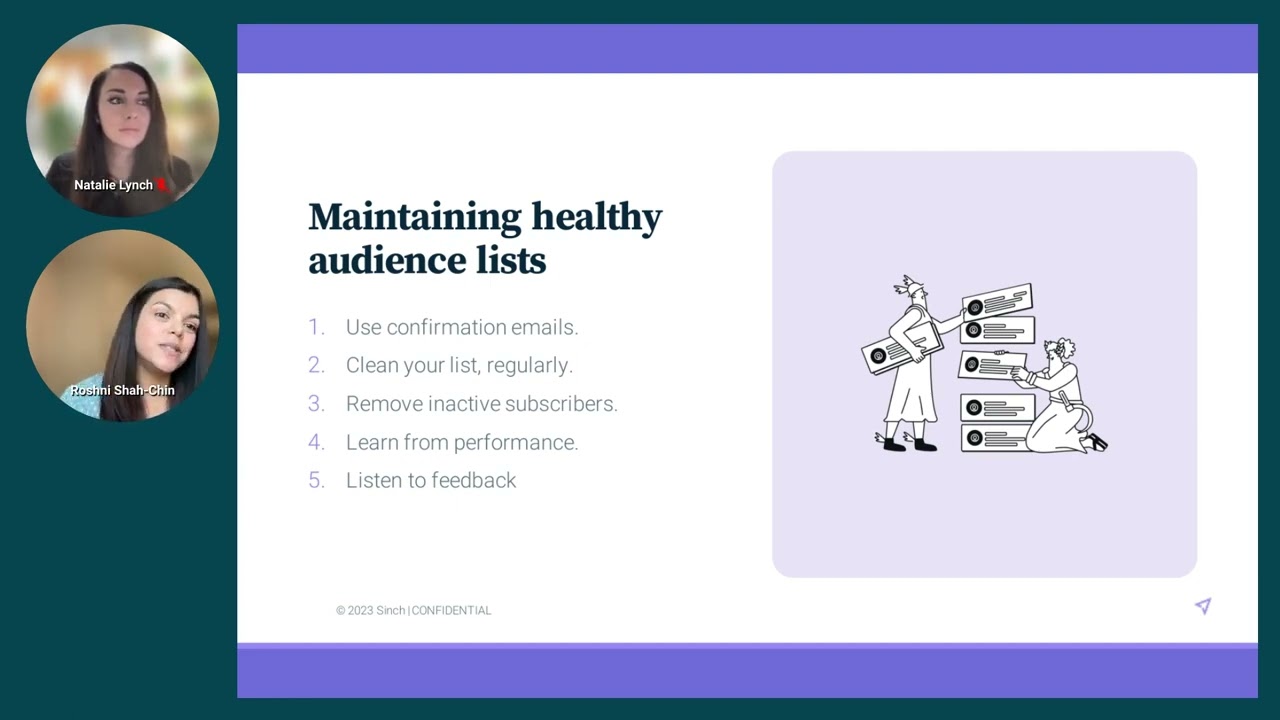 Natalie Lynch

Roshni Shah-Chin

Maintaining healthy audience lists

1. Use confirmation emails.
2. Clean your list, regularly.
3. Remove inactive subscribers.
4. Learn from performance.
5. Listen to feedback

© 2023 Sinch | CONFIDENTIAL